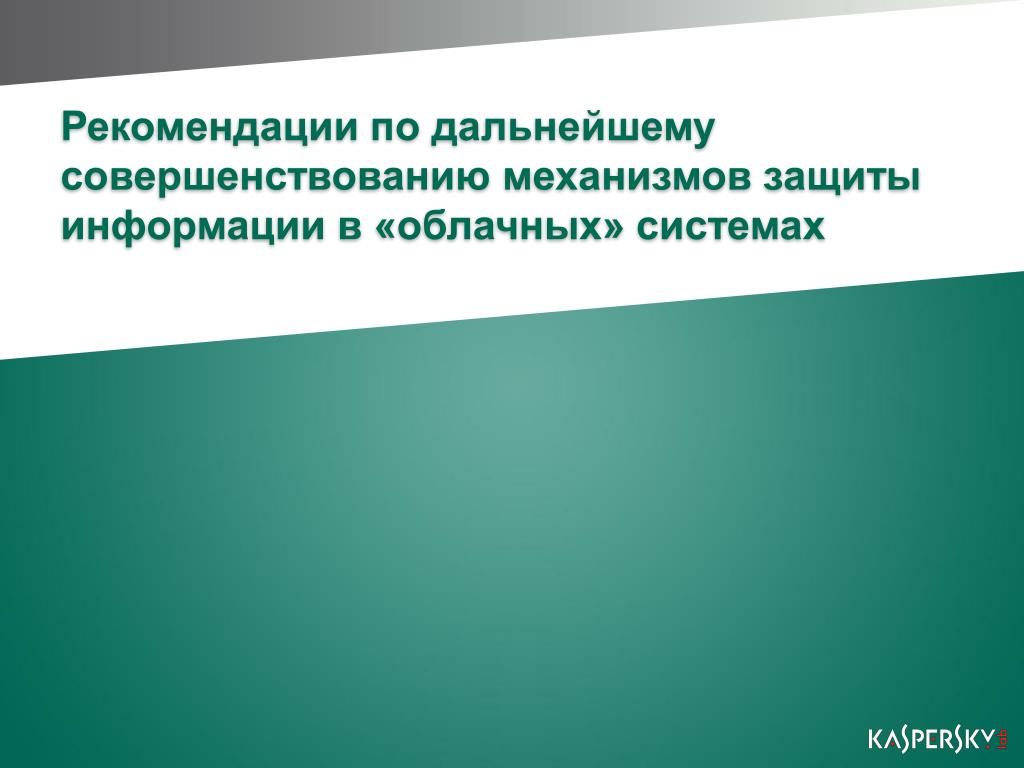 Рекомендации по дальнейшему совершенствованию механизмов защиты информации в «облачных» системах

KASPERSKY lab